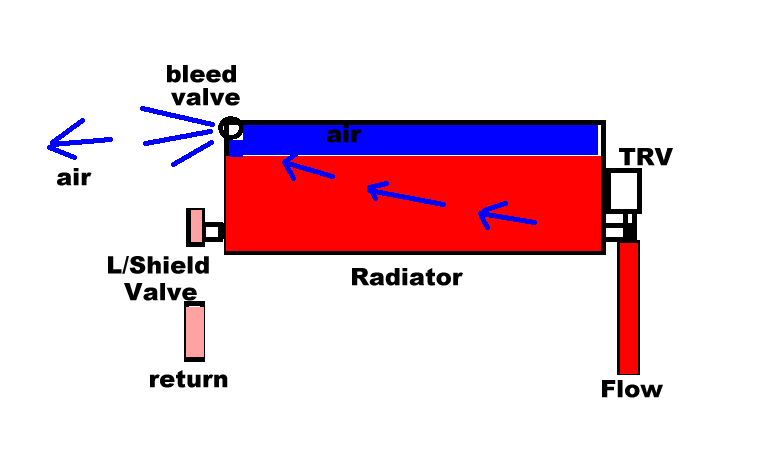 bleed valve

air

air

TRV

L/Shield Valve

Radiator

return

Flow